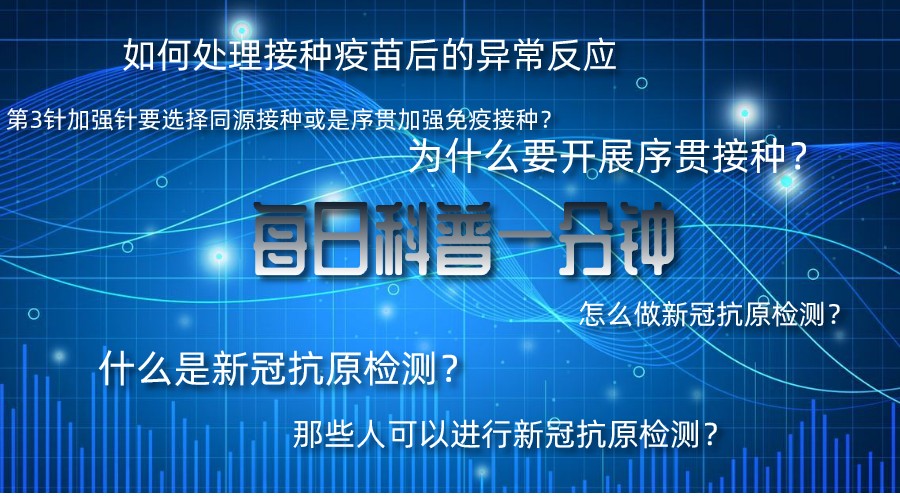 如何处理接种疫苗后的异常反应

第3针加强针要选择同源接种或是序贯加强免疫接种？

为什么要开展序贯接种？

每日科普一分钟

怎么做新冠抗原检测？

什么是新冠抗原检测？

那些人可以进行新冠抗原检测？